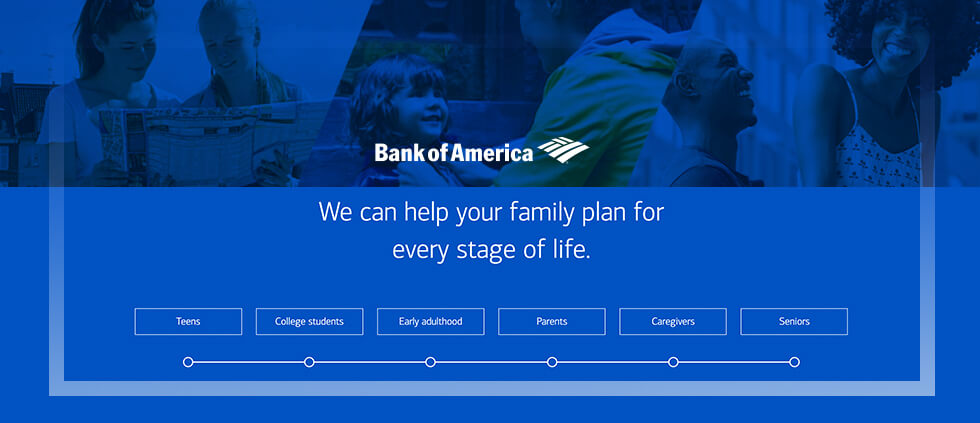 Bank of America

We can help your family plan for every stage of life.

Teens
College students
Early adulthood
Parents
Caregivers
Seniors